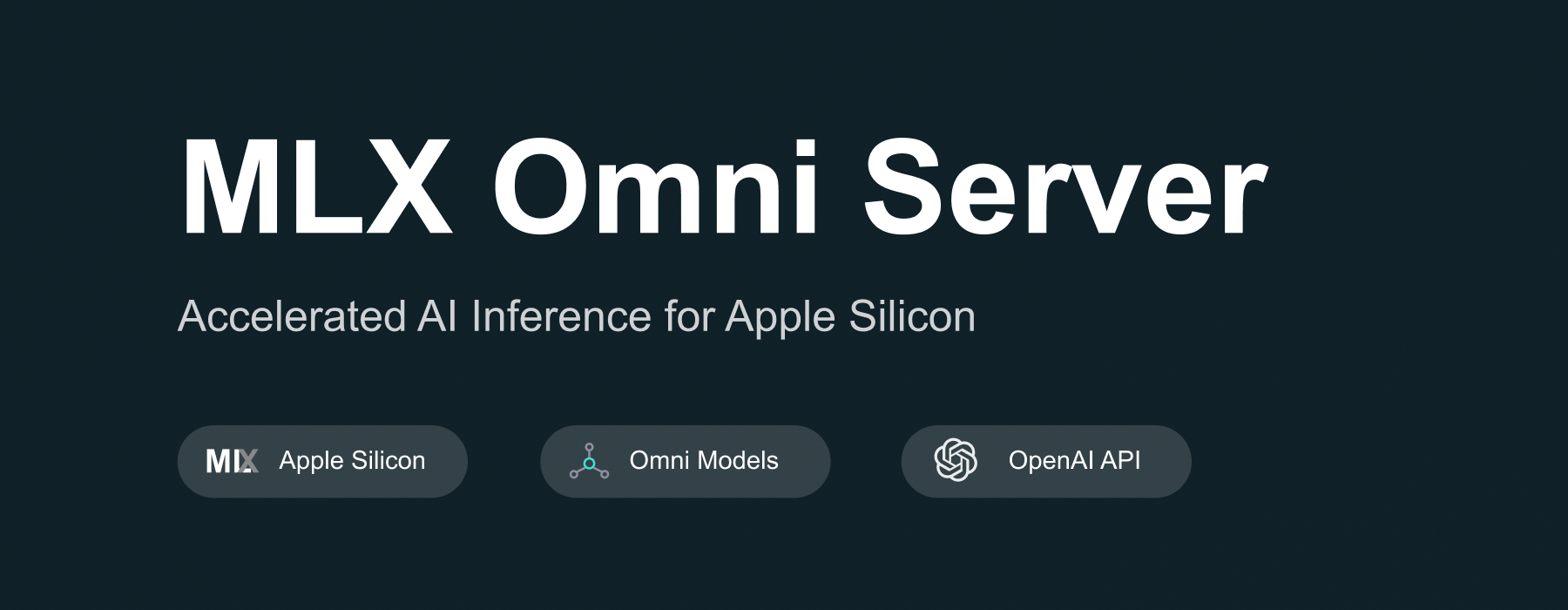 MLX Omni Server

Accelerated AI Inference for Apple Silicon

MLX Apple Silicon

Omni Models

OpenAI API